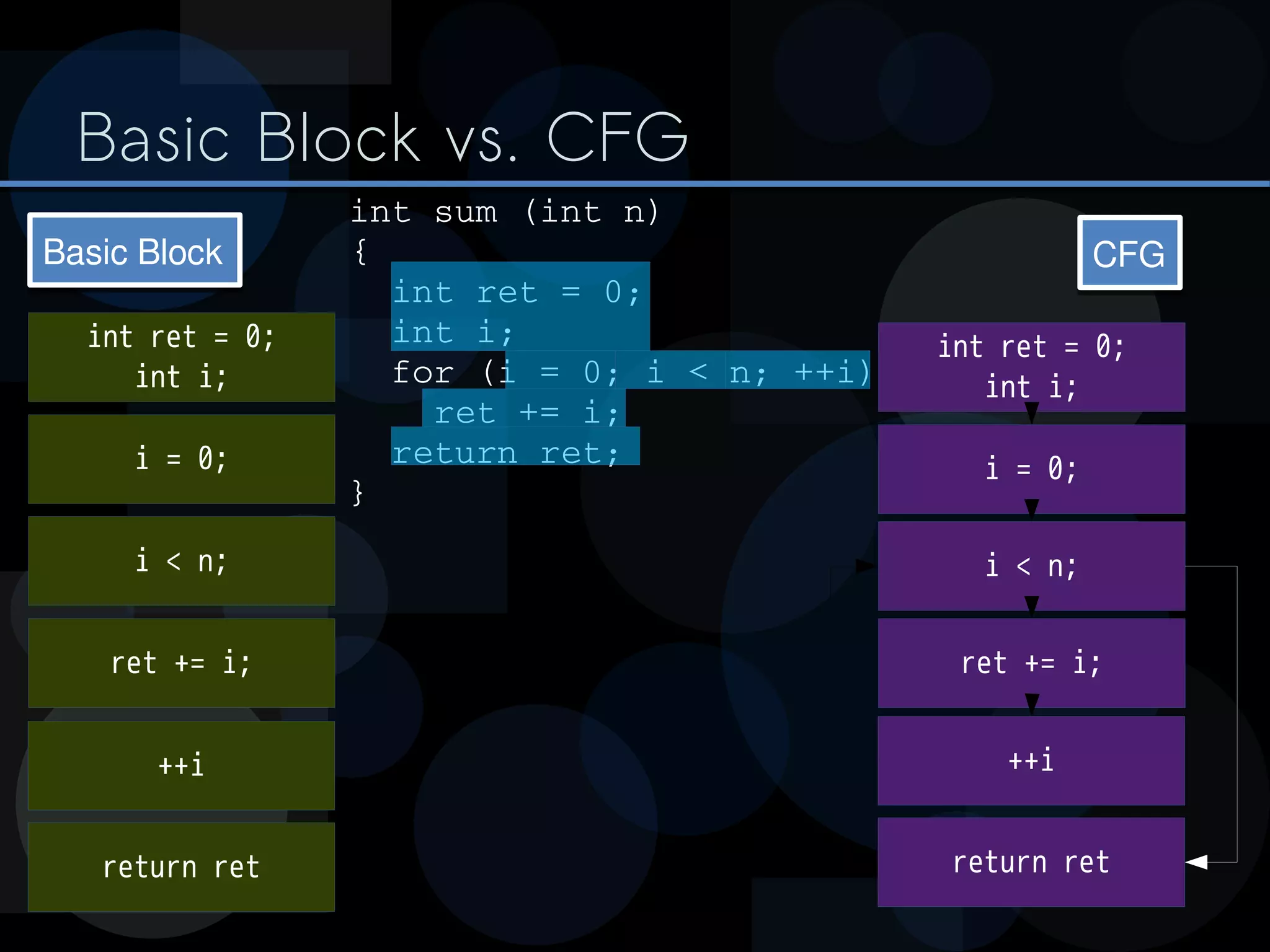 Basic Block vs. CFG

Basic Block

int ret = 0;
int i;

i = 0;

i < n;

ret += i;

++i

return ret

int sum (int n)
{
int ret = 0;
int i;
for (i = 0; i < n; ++i)
ret += i;
return ret;
}

CFG

int ret = 0;
int i;

i = 0;

i < n;

ret += i;

++i

return ret